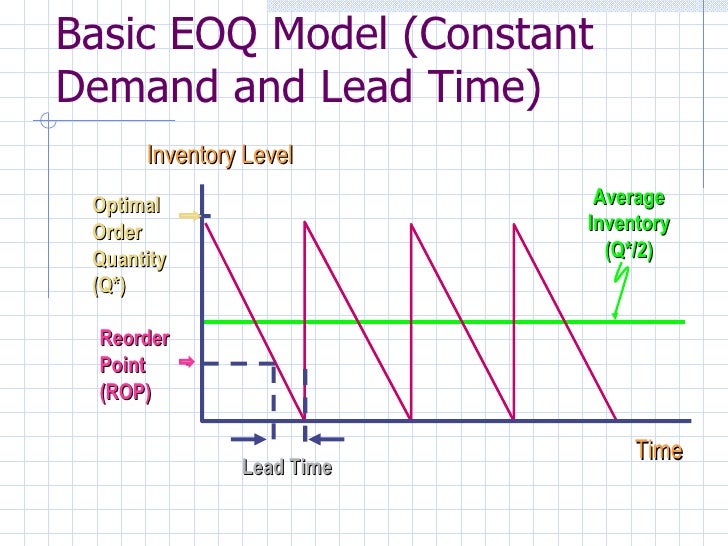 Basic EOQ Model (Constant Demand and Lead Time)

Inventory Level

Optimal Order Quantity (Q*)

Average Inventory (Q*/2)

Reorder Point (ROP)

Lead Time

Time